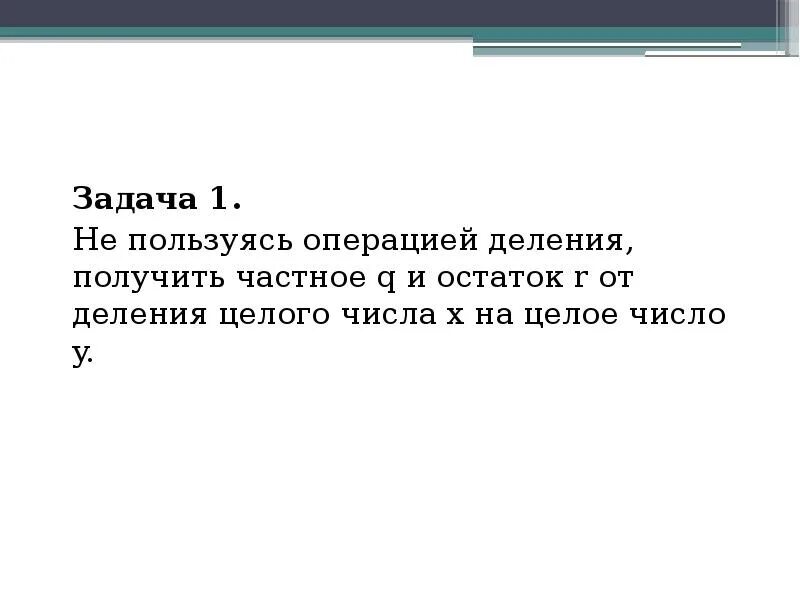 Задача 1.
Не пользуясь операцией деления, получить частное q и остаток r от деления целого числа x на целое число y.